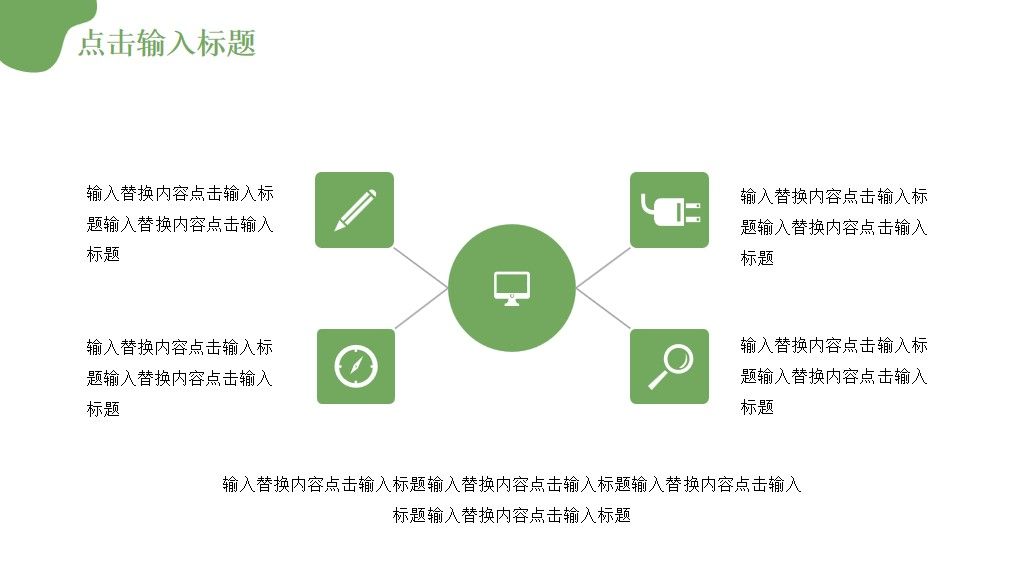 点击输入标题

输入替换内容点击输入标题输入替换内容点击输入标题

输入替换内容点击输入标题输入替换内容点击输入标题

输入替换内容点击输入标题输入替换内容点击输入标题

输入替换内容点击输入标题输入替换内容点击输入标题

输入替换内容点击输入标题输入替换内容点击输入标题输入替换内容点击输入标题输入替换内容点击输入标题